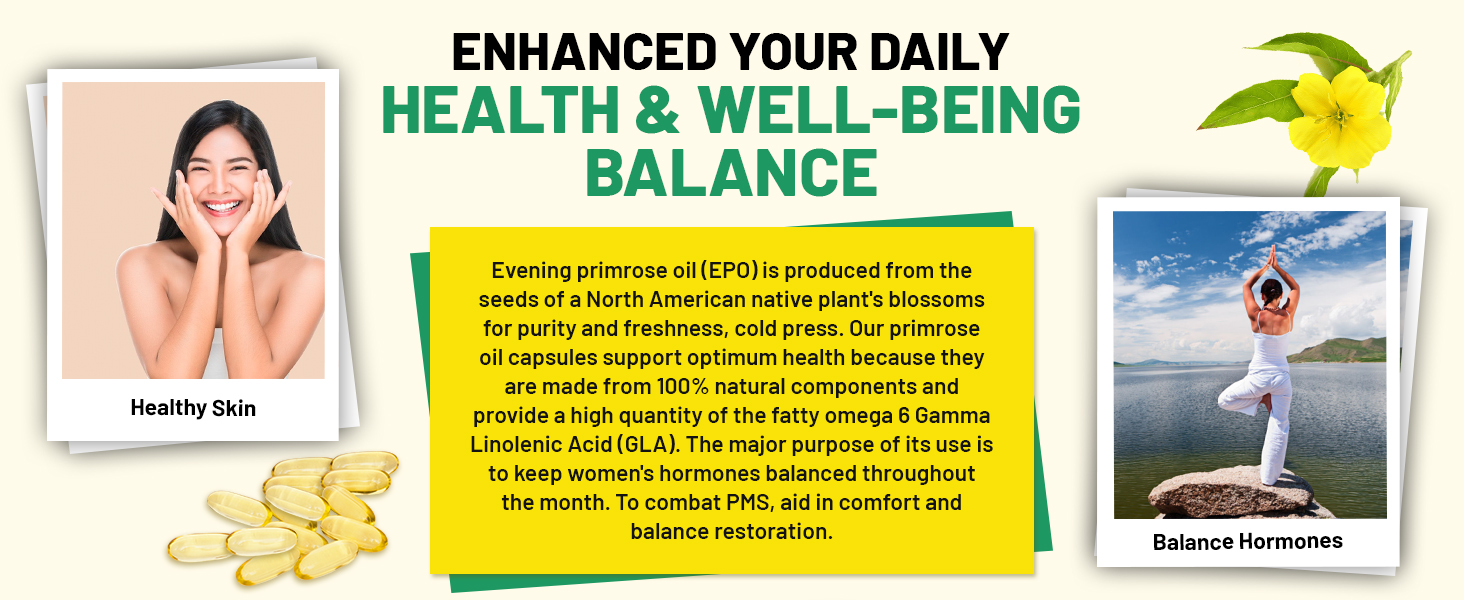 ENHANCED YOUR DAILY
HEALTH & WELL-BEING BALANCE

Healthy Skin

Evening primrose oil (EPO) is produced from the seeds of a North American native plant's blossoms for purity and freshness, cold press. Our primrose oil capsules support optimum health because they are made from 100% natural components and provide a high quantity of the fatty omega 6 Gamma Linolenic Acid (GLA). The major purpose of its use is to keep women's hormones balanced throughout the month. To combat PMS, aid in comfort and balance restoration.

Balance Hormones